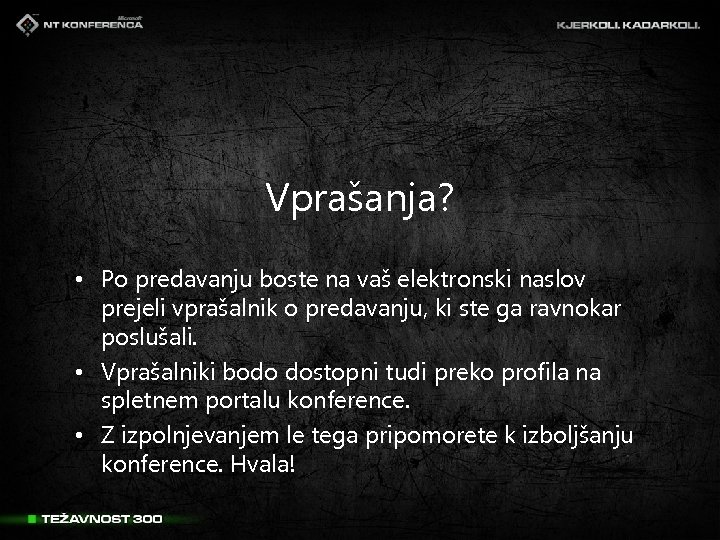 Microsoft NT KONFERENCA

KJERKOLI. KADARKOLI.

Vprašanja?

• Po predavanju boste na vaš elektronski naslov prejeli vprašalnik o predavanju, ki ste ga ravnokar poslušali.
• Vprašalniki bodo dostopni tudi preko profila na spletnem portalu konference.
• Z izpolnjevanjem le tega pripomorete k izboljšanju konference. Hvala!

TEŽAVNOST 300